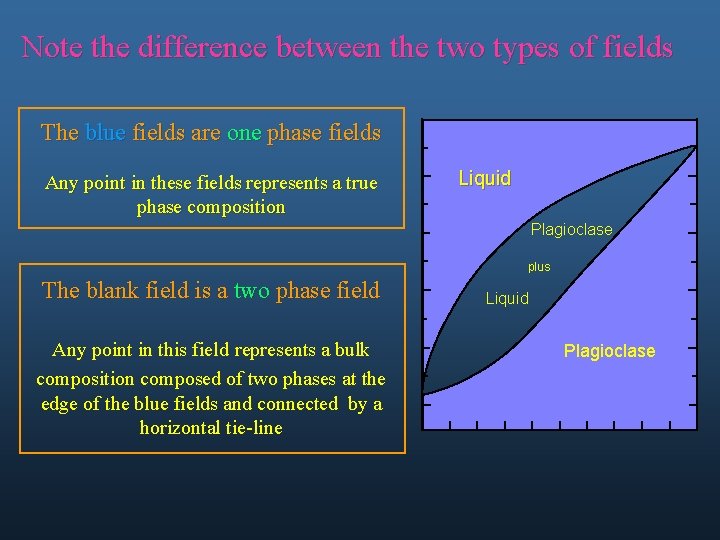 Note the difference between the two types of fields

The blue fields are one phase fields

Any point in these fields represents a true phase composition

The blank field is a two phase field

Any point in this field represents a bulk composition composed of two phases at the edge of the blue fields and connected by a horizontal tie-line

Liquid

Plagioclase

plus

Liquid

Plagioclase